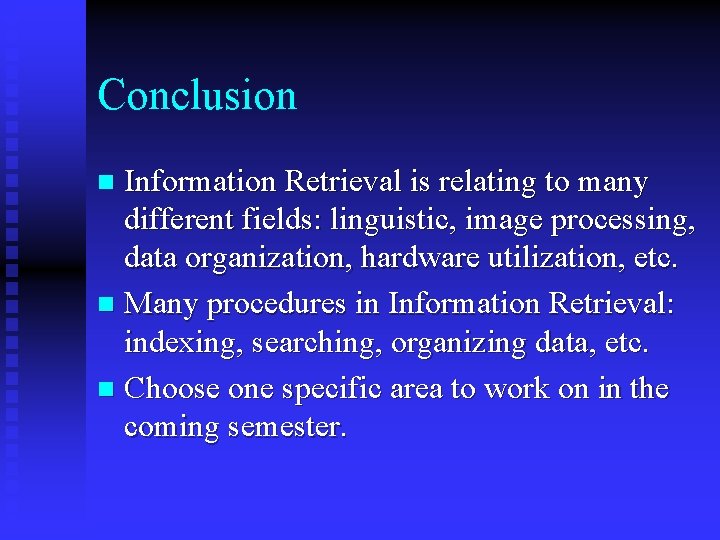 Conclusion

Information Retrieval is relating to many different fields: linguistic, image processing, data organization, hardware utilization, etc.

Many procedures in Information Retrieval: indexing, searching, organizing data, etc.

Choose one specific area to work on in the coming semester.